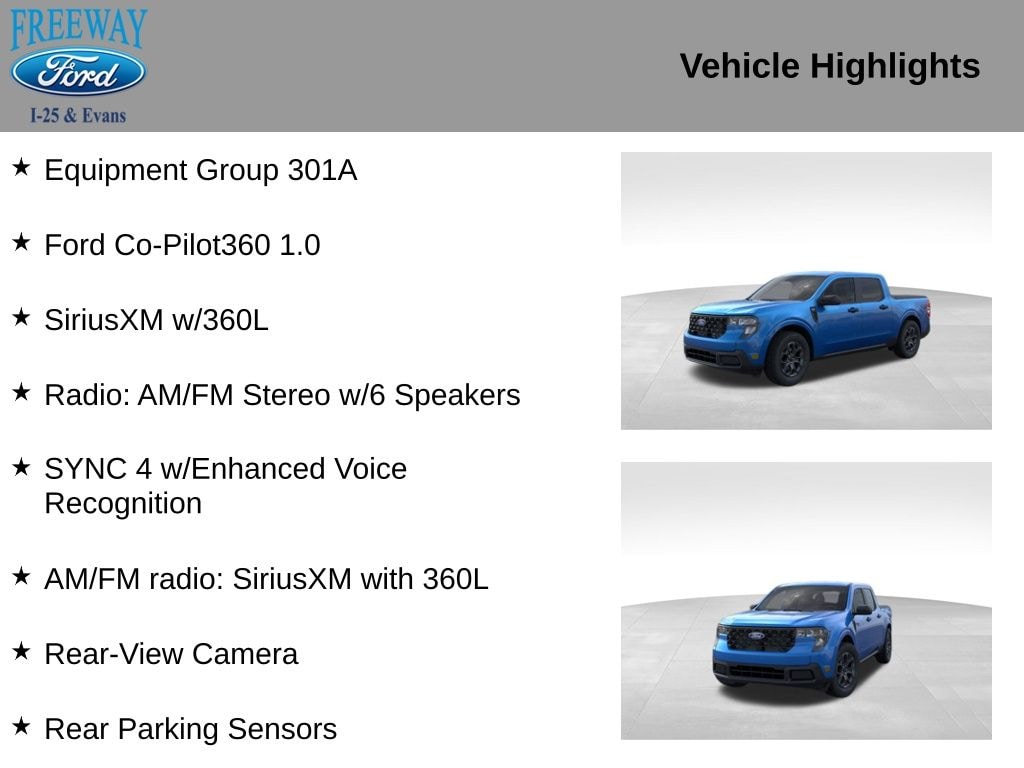 FREEWAY
Ford
I-25 & Evans

Vehicle Highlights

★ Equipment Group 301A

★ Ford Co-Pilot360 1.0

★ SiriusXM w/360L

★ Radio: AM/FM Stereo w/6 Speakers

★ SYNC 4 w/Enhanced Voice Recognition

★ AM/FM radio: SiriusXM with 360L

★ Rear-View Camera

★ Rear Parking Sensors